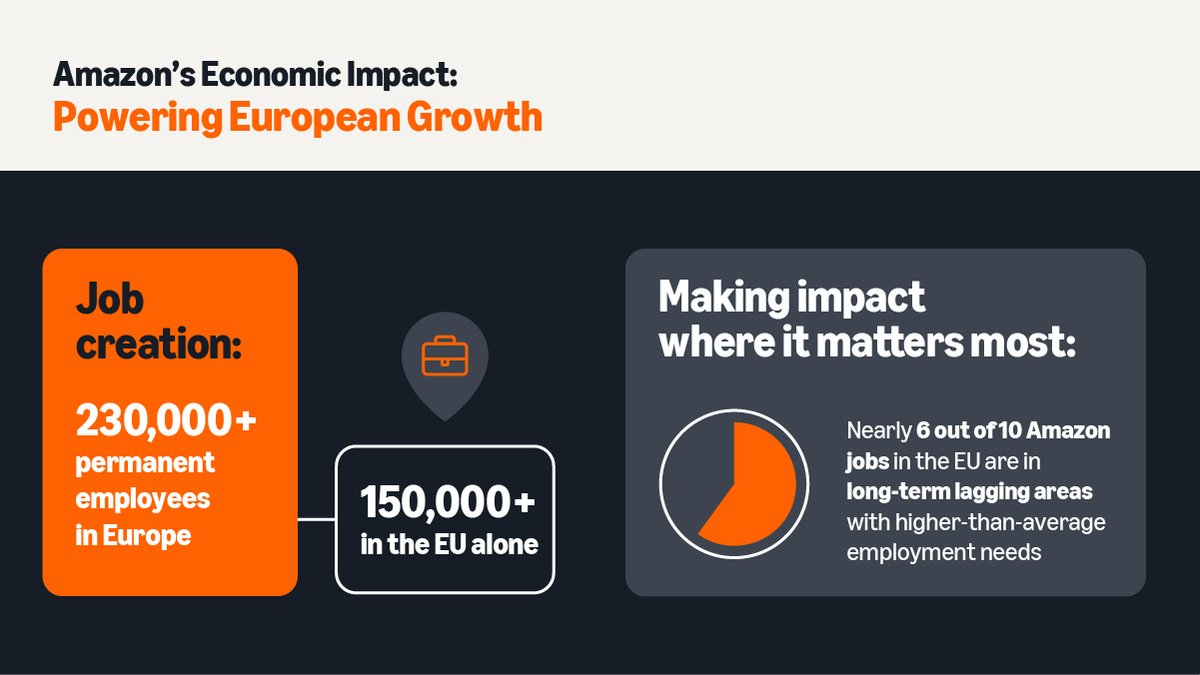 Amazon's Economic Impact:
Powering European Growth

Job creation:

230,000+ permanent employees in Europe

150,000+ in the EU alone

Making impact where it matters most:

Nearly 6 out of 10 Amazon jobs in the EU are in long-term lagging areas with higher-than-average employment needs